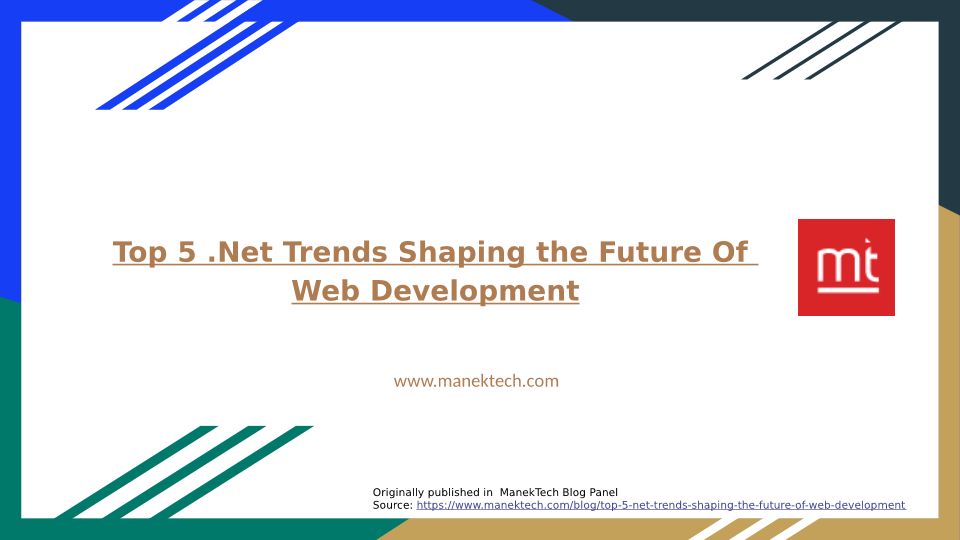 Top 5 .Net Trends Shaping the Future Of Web Development

mt

www.manektech.com

Originally published in ManekTech Blog Panel
Source: https://www.manektech.com/blog/top-5-net-trends-shaping-the-future-of-web-development